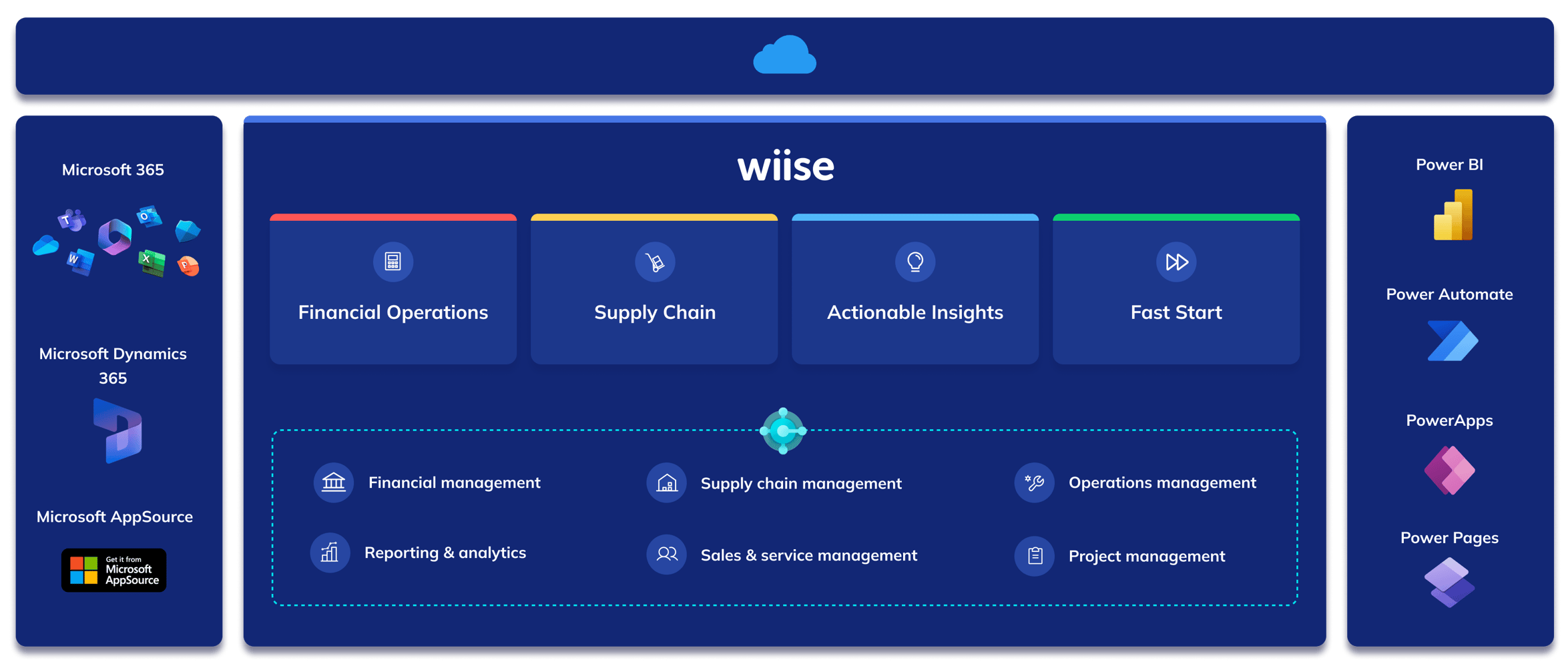 Microsoft 365

Microsoft Dynamics 365

Microsoft AppSource

Get it from Microsoft AppSource

wiise

Financial Operations

Supply Chain

Actionable Insights

Fast Start

Financial management

Supply chain management

Operations management

Reporting & analytics

Sales & service management

Project management

Power BI

Power Automate

PowerApps

Power Pages